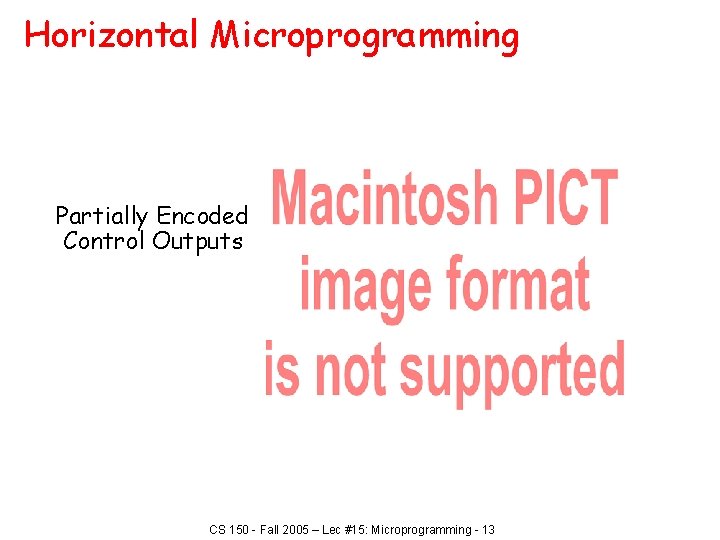 Horizontal Microprogramming

Partially Encoded Control Outputs

Macintosh PICT image format is not supported

CS 150 - Fall 2005 – Lec #15: Microprogramming - 13